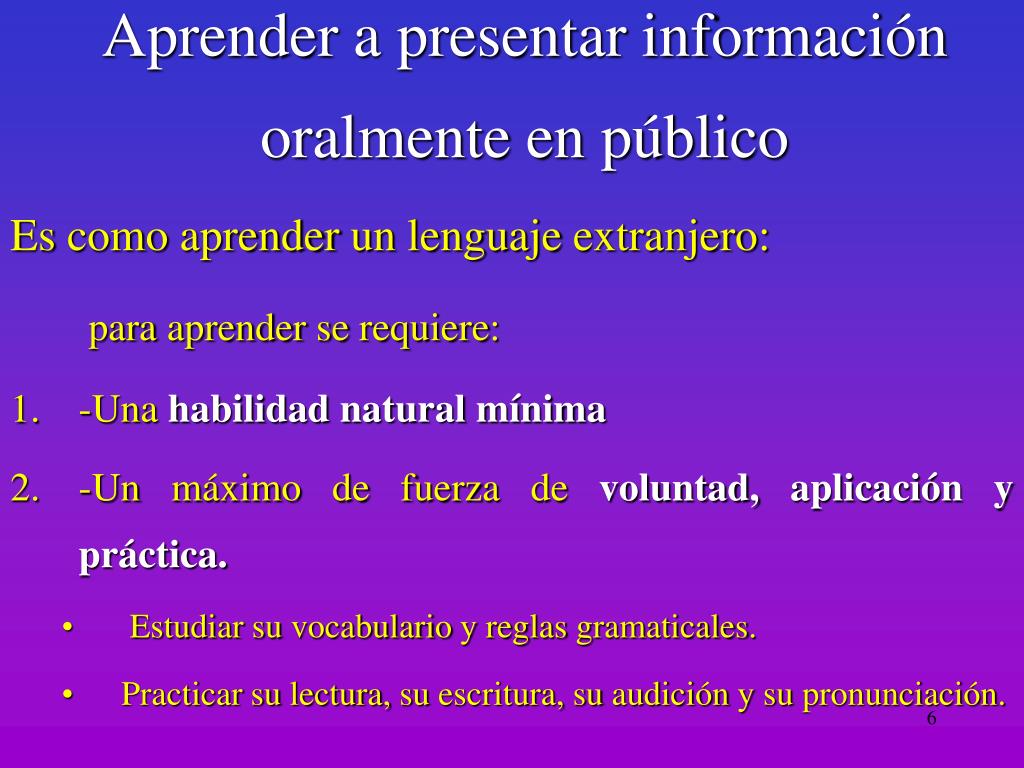 Aprender a presentar información oralmente en público

Es como aprender un lenguaje extranjero:

para aprender se requiere:

1. -Una habilidad natural mínima

2. -Un máximo de fuerza de voluntad, aplicación y práctica.

• Estudiar su vocabulario y reglas gramaticales.

• Practicar su lectura, su escritura, su audición y su pronunciación.

6